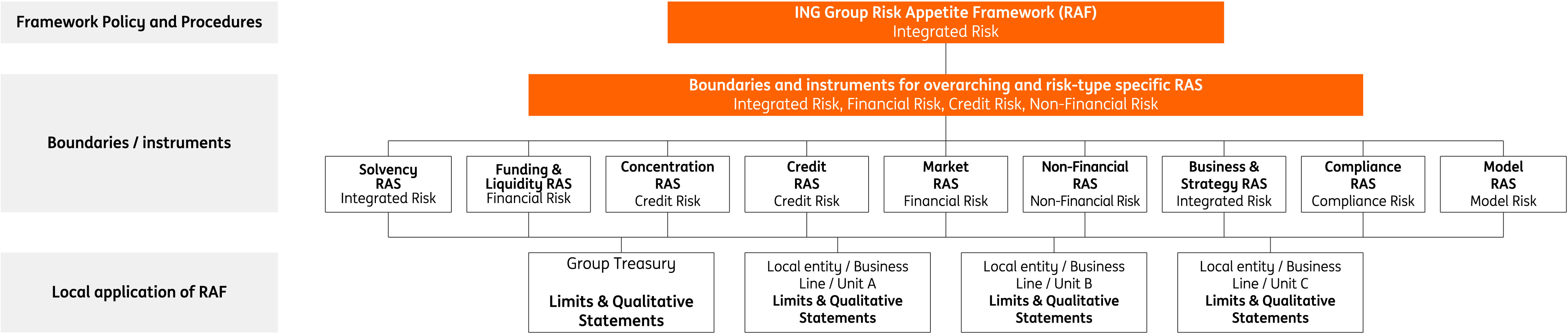 Framework Policy and Procedures

ING Group Risk Appetite Framework (RAF)
Integrated Risk

Boundaries / instruments

Boundaries and instruments for overarching and risk-type specific RAS
Integrated Risk, Financial Risk, Credit Risk, Non-Financial Risk

Solvency RAS
Integrated Risk

Funding & Liquidity RAS
Financial Risk

Concentration RAS
Credit Risk

Credit RAS
Credit Risk

Market RAS
Financial Risk

Non-Financial RAS
Non-Financial Risk

Business & Strategy RAS
Integrated Risk

Compliance RAS
Compliance Risk

Model RAS
Model Risk

Local application of RAF

Group Treasury
Limits & Qualitative Statements

Local entity / Business Line / Unit A
Limits & Qualitative Statements

Local entity / Business Line / Unit B
Limits & Qualitative Statements

Local entity / Business Line / Unit C
Limits & Qualitative Statements